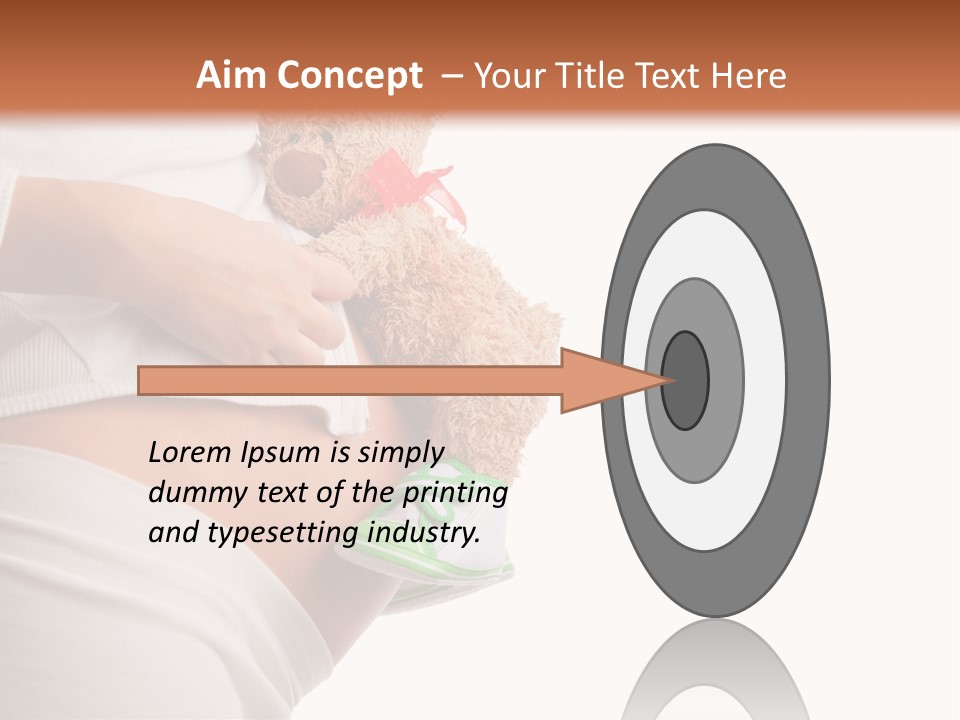 Aim Concept – Your Title Text Here

Lorem Ipsum is simply dummy text of the printing and typesetting industry.